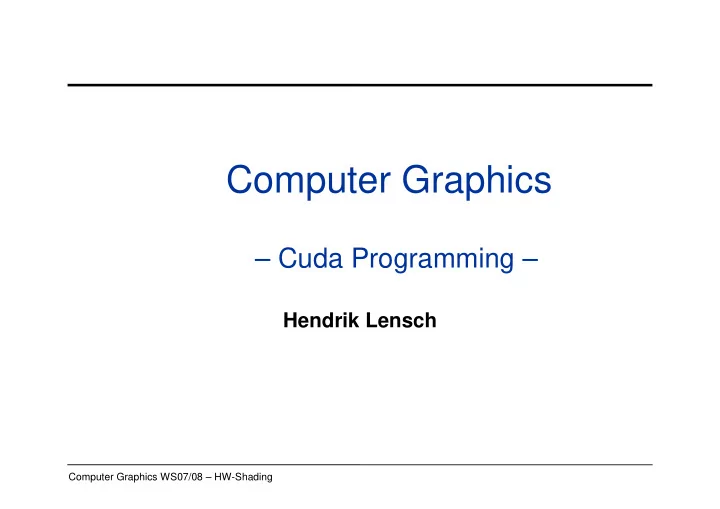 Computer Graphics

– Cuda Programming –

Hendrik Lensch

Computer Graphics WS07/08 – HW-Shading